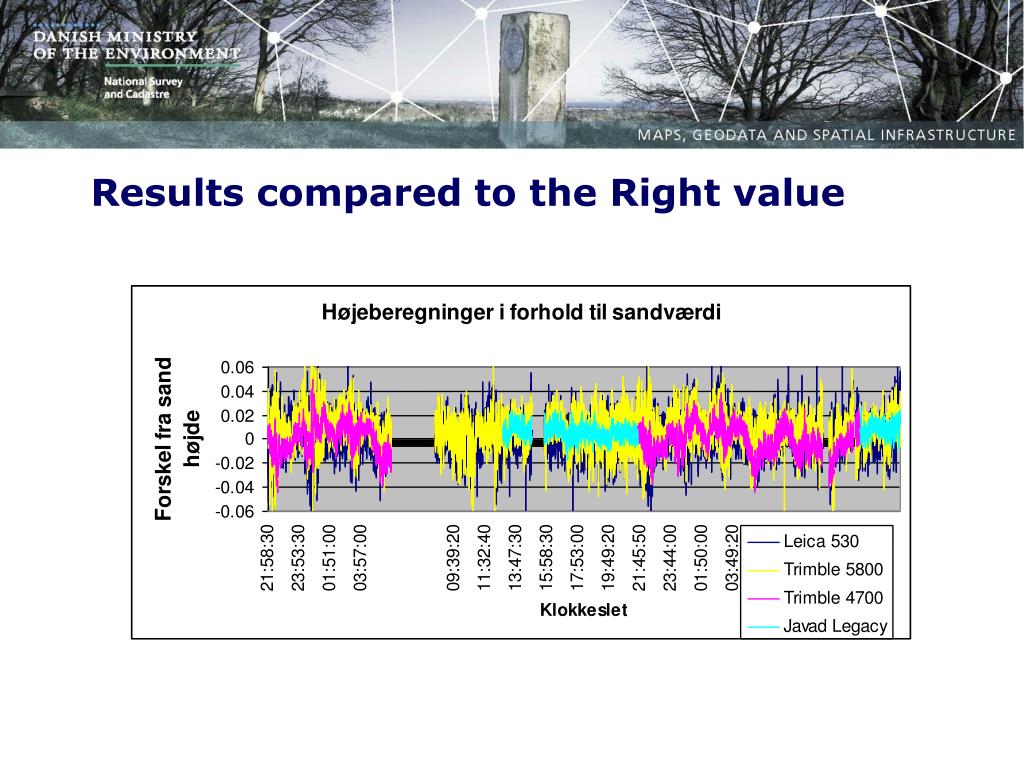 DANISH MINISTRY OF THE ENVIRONMENT

National Survey and Cadastre

MAPS, GEODATA AND SPATIAL INFRASTRUCTURE

Results compared to the Right value

Højeberegninger i forhold til sandværdi

Forskel fra sand højde

0.06
0.04
0.02
0
-0.02
-0.04
-0.06

21:58:30
23:53:30
01:51:00
03:57:00
09:39:20
11:32:40
13:47:30
15:58:30
17:53:00
19:49:20
21:45:50
23:44:00
01:50:00
03:49:20

Klokkeslet

Leica 530
Trimble 5800
Trimble 4700
Javad Legacy